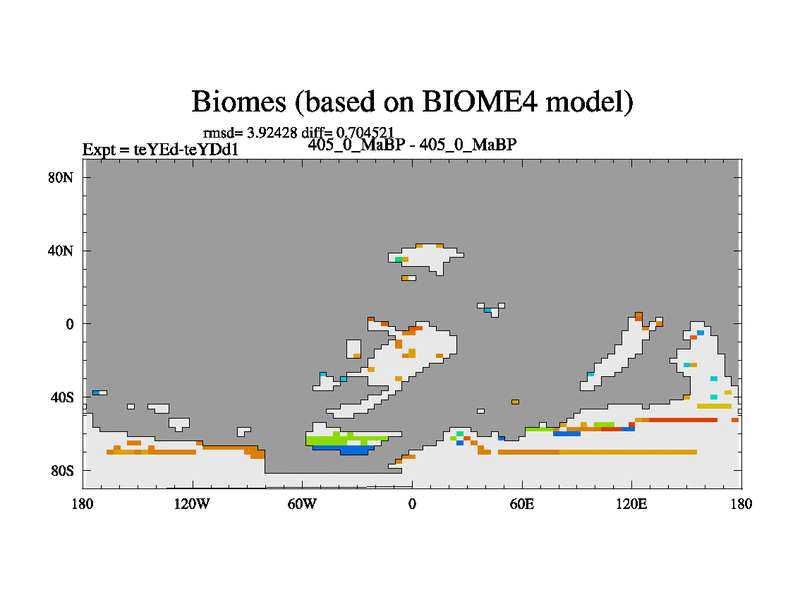 Biomes (based on BIOME4 model)

rmsd= 3.92428 diff= 0.704521

Expt = teYEd-teYDd1

405_0_MaBP - 405_0_MaBP

80N
40N
0
40S
80S

180
120W
60W
0
60E
120E
180